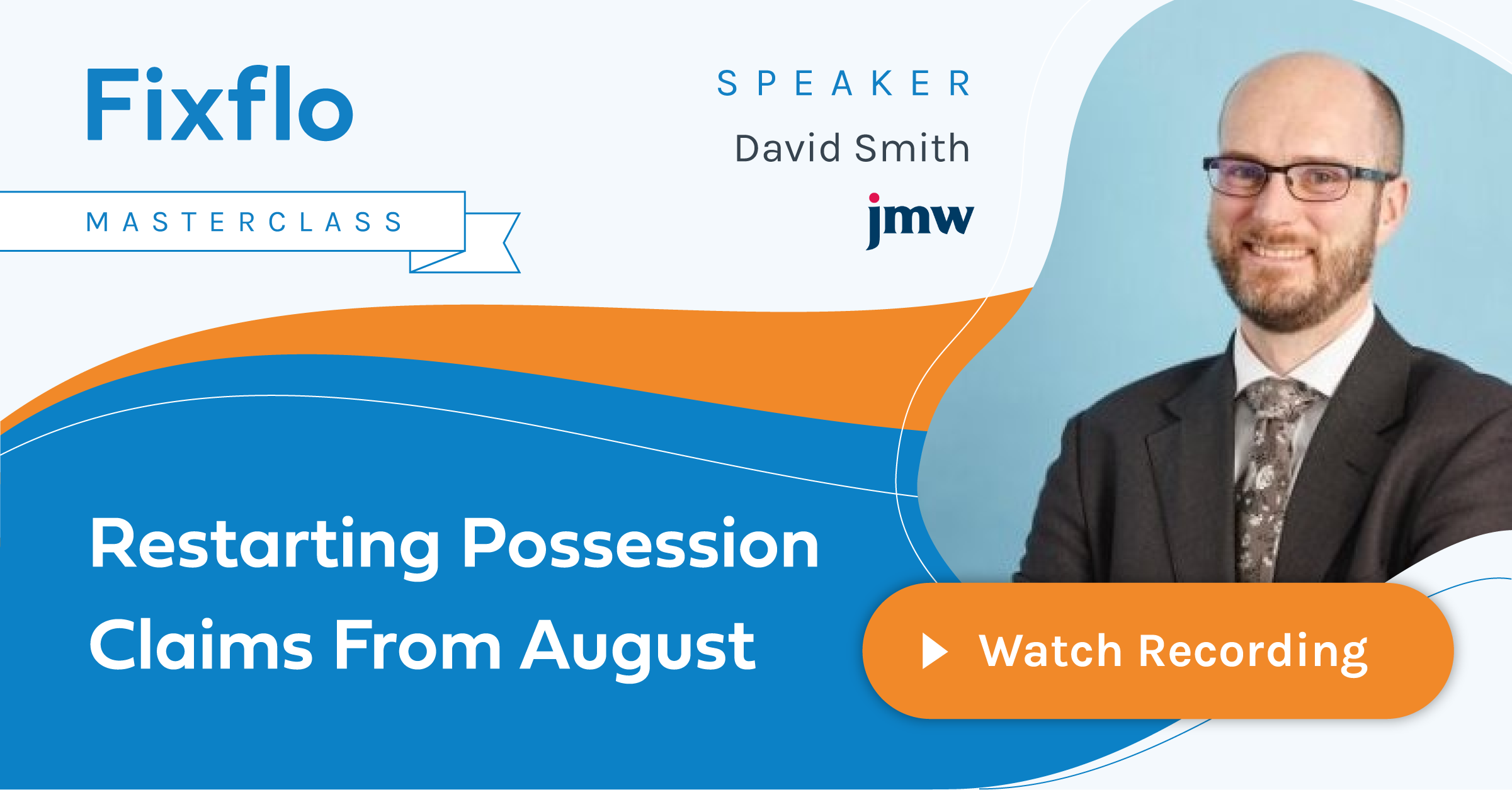 Fixflo

MASTERCLASS

SPEAKER

David Smith

jmw

Restarting Possession Claims From August

Watch Recording